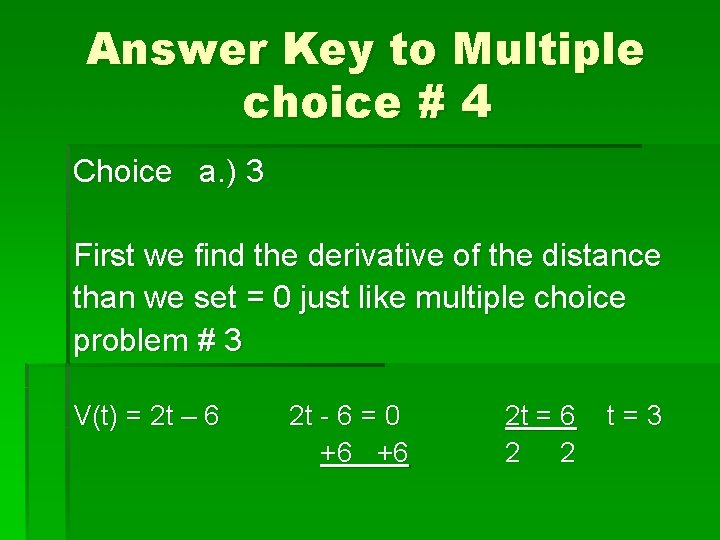 Answer Key to Multiple choice # 4

Choice a.) 3

First we find the derivative of the distance than we set = 0 just like multiple choice problem # 3

V(t) = 2t – 6     2t - 6 = 0     2t = 6   t = 3
      +6  +6     2   2